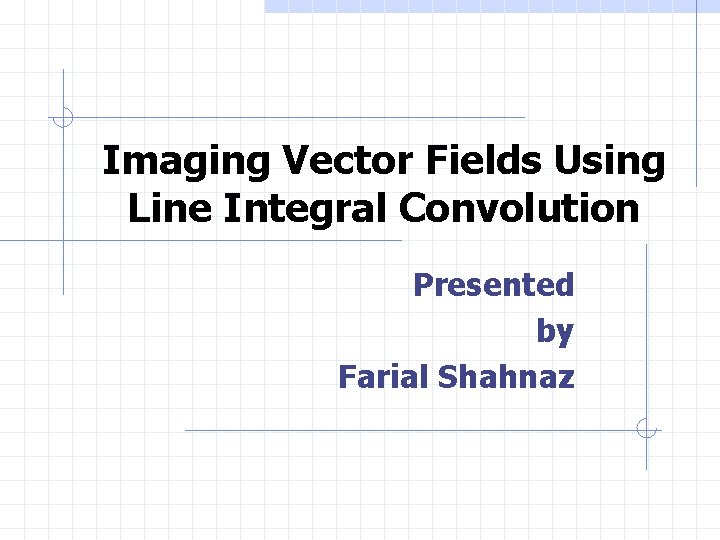 Imaging Vector Fields Using Line Integral Convolution

Presented
by
Farial Shahnaz